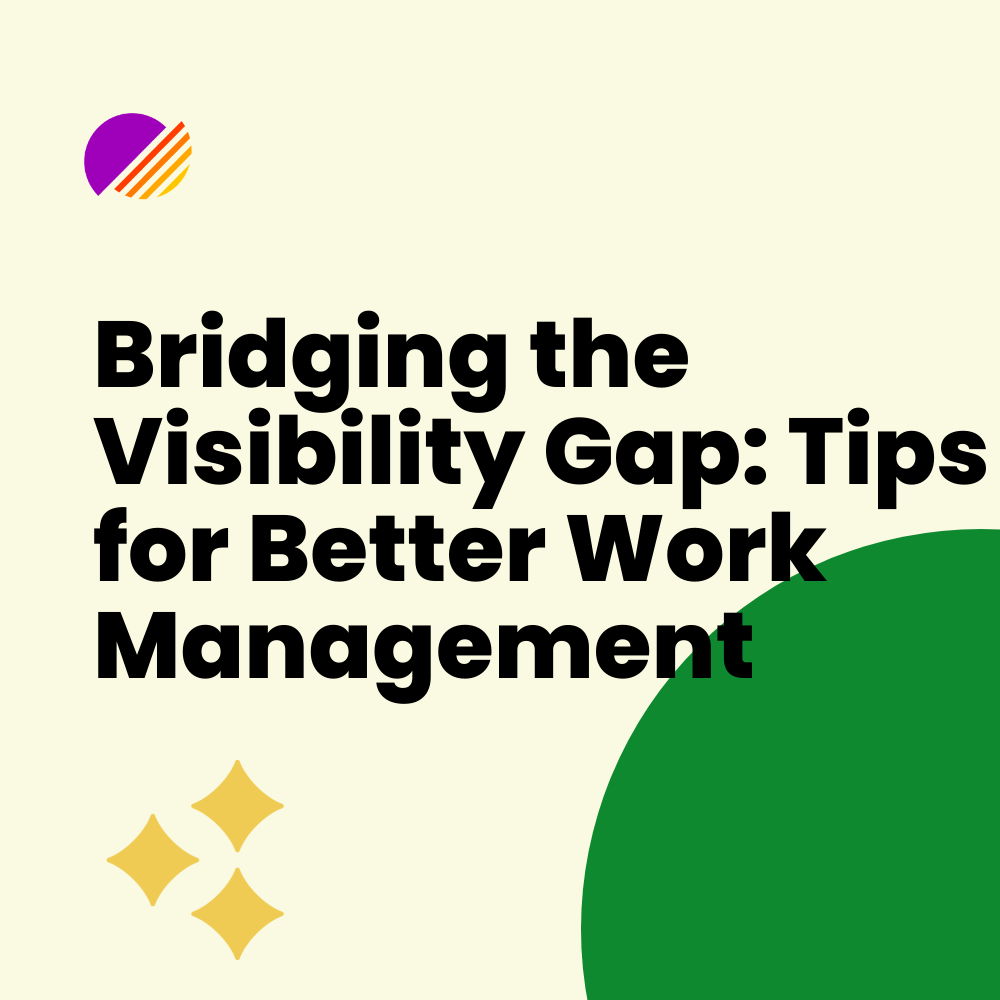 Bridging the Visibility Gap: Tips for Better Work Management